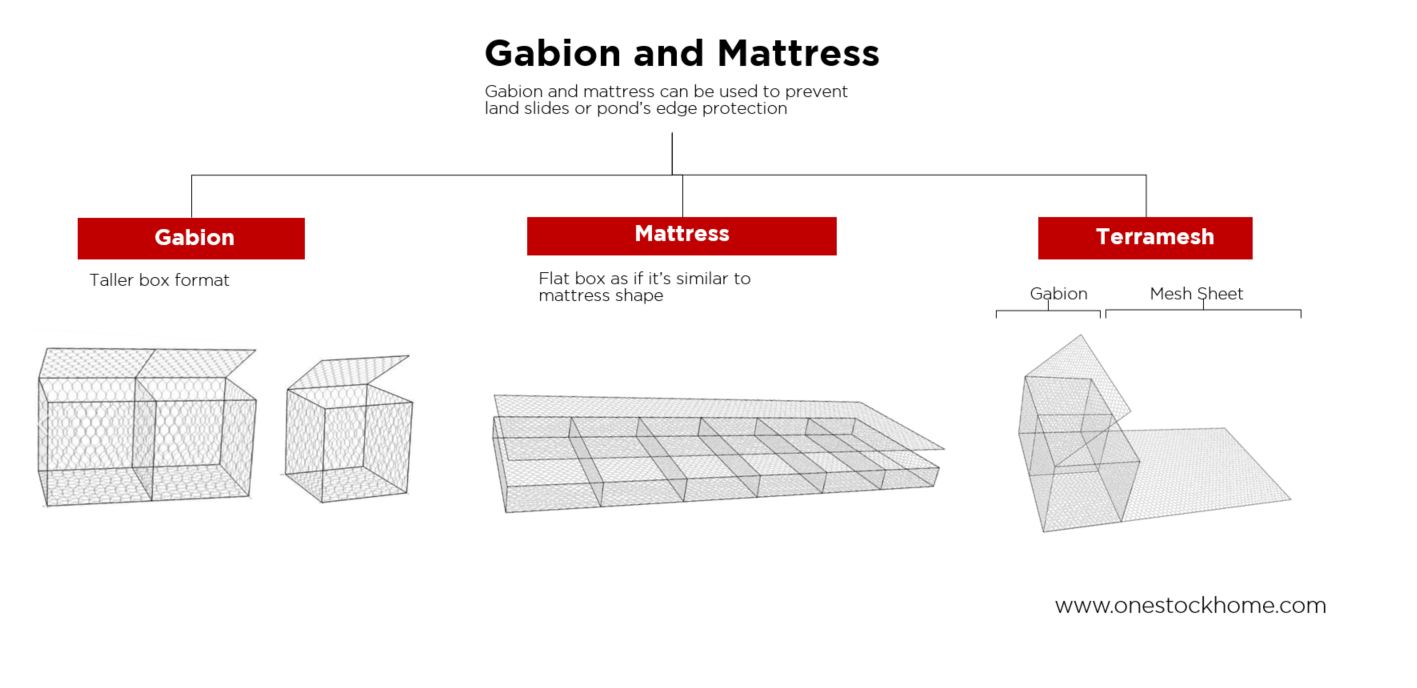 Gabion and Mattress

Gabion and mattress can be used to prevent land slides or pond's edge protection

Gabion

Taller box format

Mattress

Flat box as if it's similar to mattress shape

Terramesh

Gabion

Mesh Sheet

www.onestockhome.com